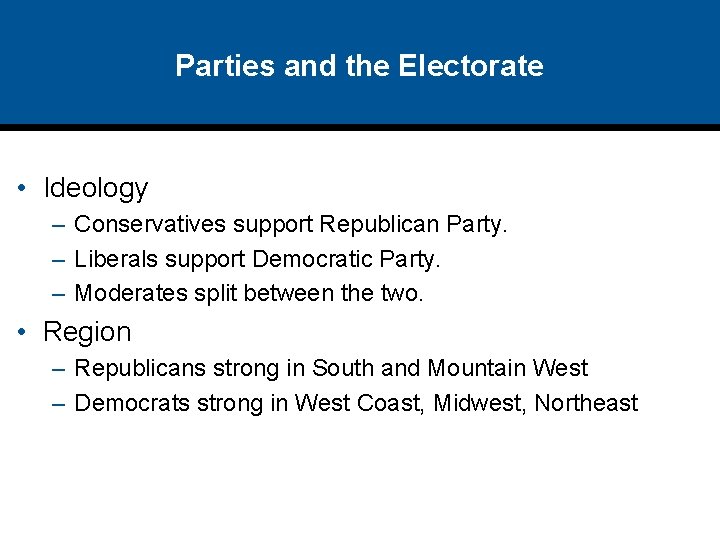 Parties and the Electorate

• Ideology
– Conservatives support Republican Party.
– Liberals support Democratic Party.
– Moderates split between the two.
• Region
– Republicans strong in South and Mountain West
– Democrats strong in West Coast, Midwest, Northeast